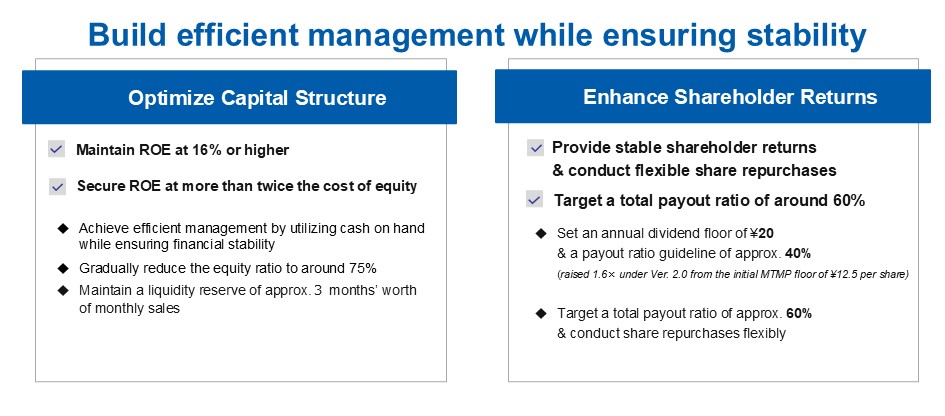 Build efficient management while ensuring stability

Optimize Capital Structure

Maintain ROE at 16% or higher

Secure ROE at more than twice the cost of equity

◆ Achieve efficient management by utilizing cash on hand while ensuring financial stability

◆ Gradually reduce the equity ratio to around 75%

◆ Maintain a liquidity reserve of approx. 3 months' worth of monthly sales

Enhance Shareholder Returns

Provide stable shareholder returns & conduct flexible share repurchases

Target a total payout ratio of around 60%

◆ Set an annual dividend floor of ¥20 & a payout ratio guideline of approx. 40%

(raised 1.6× under Ver. 2.0 from the initial MTMP floor of ¥12.5 per share)

◆ Target a total payout ratio of approx. 60% & conduct share repurchases flexibly